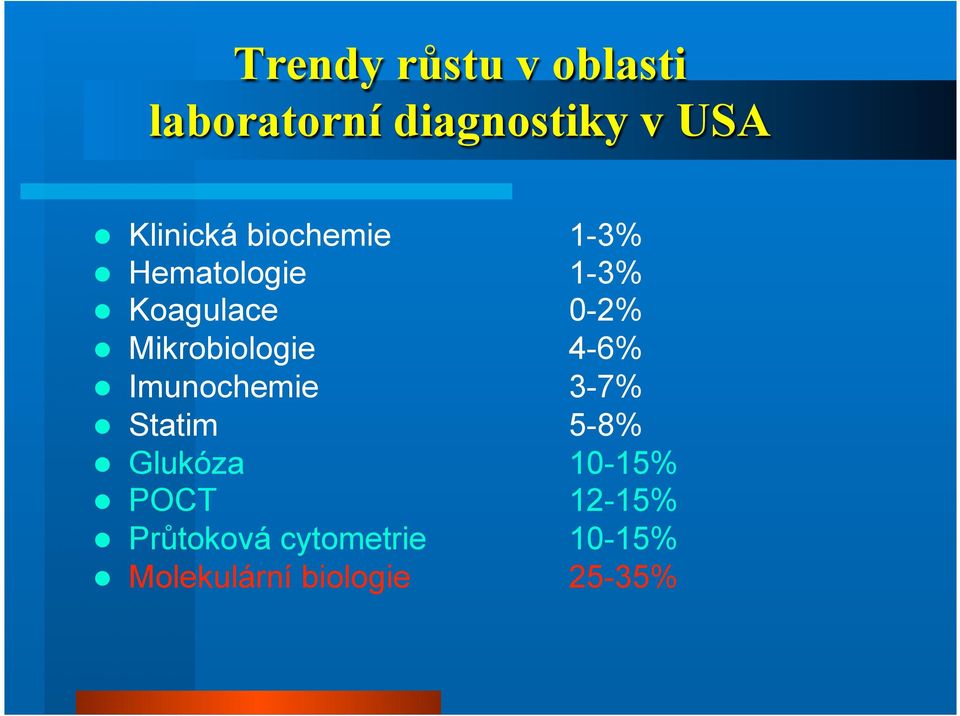 Trendy růstu v oblasti laboratorní diagnostiky v USA

- Klinická biochemie 1-3%
- Hematologie 1-3%
- Koagulace 0-2%
- Mikrobiologie 4-6%
- Imunochemie 3-7%
- Statim 5-8%
- Glukóza 10-15%
- POCT 12-15%
- Průtoková cytometrie 10-15%
- Molekulární biologie 25-35%